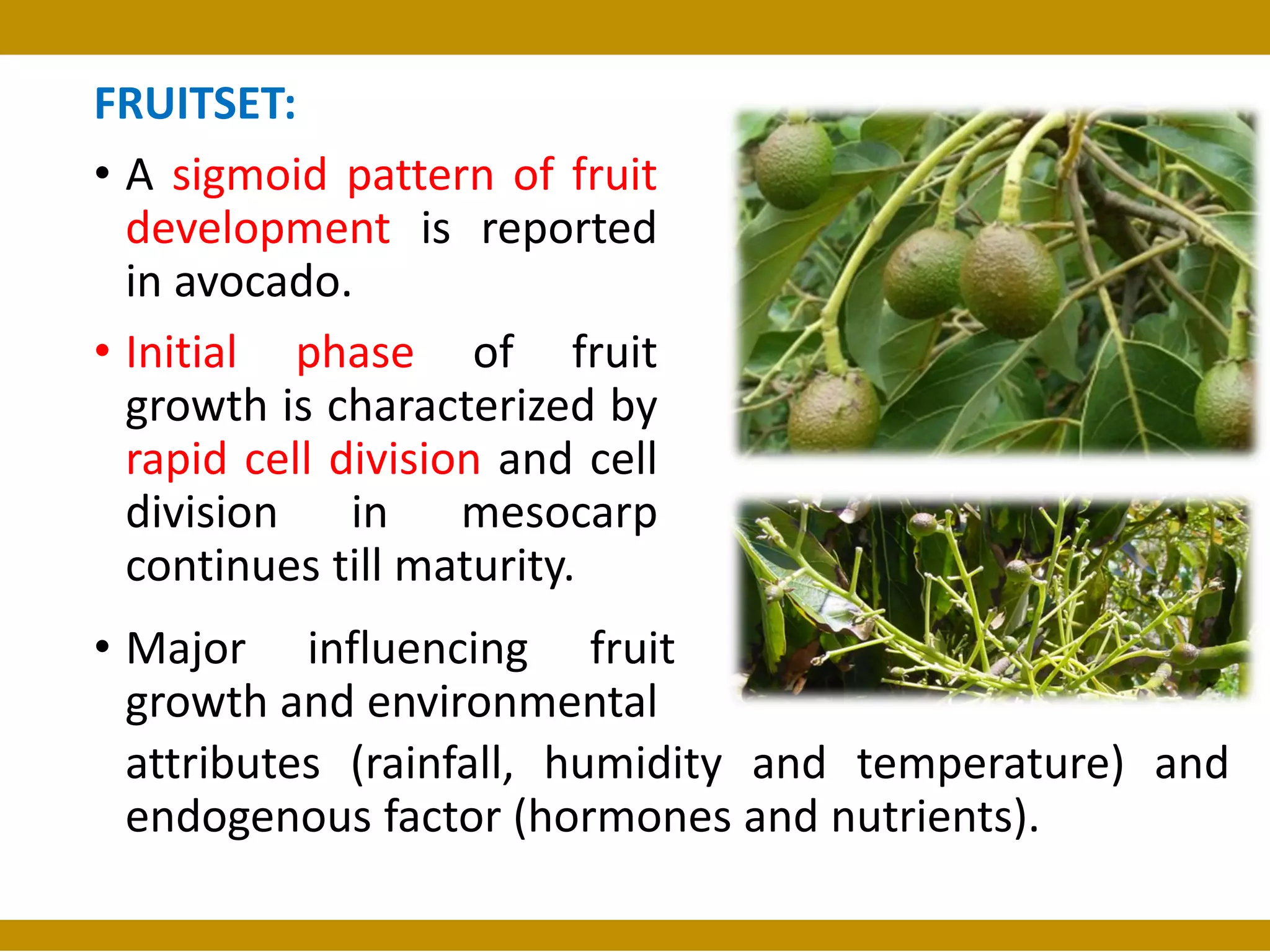 FRUITSET:

• A sigmoid pattern of fruit development is reported in avocado.

• Initial phase of fruit growth is characterized by rapid cell division and cell division in mesocarp continues till maturity.

• Major influencing fruit growth and environmental attributes (rainfall, humidity and temperature) and endogenous factor (hormones and nutrients).